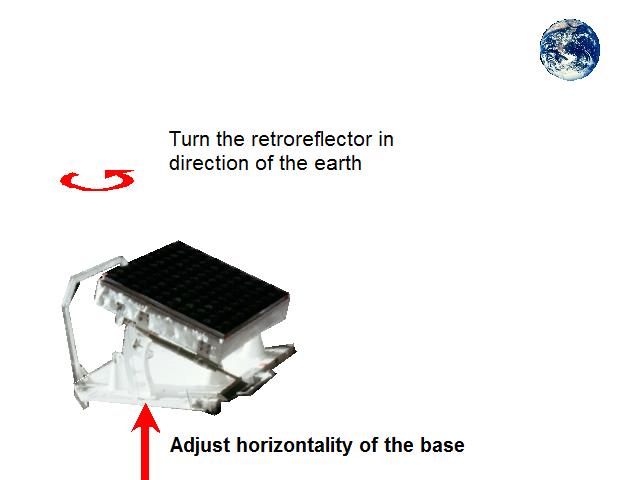 Turn the retroreflector in direction of the earth

Adjust horizontality of the base